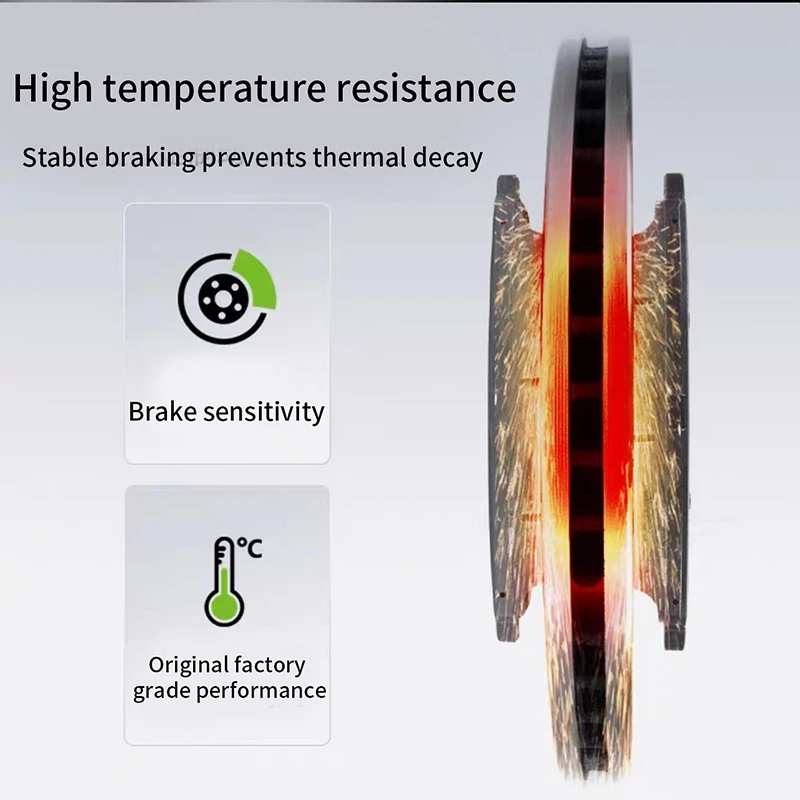 High temperature resistance

Stable braking prevents thermal decay

Brake sensitivity

°C

Original factory grade performance